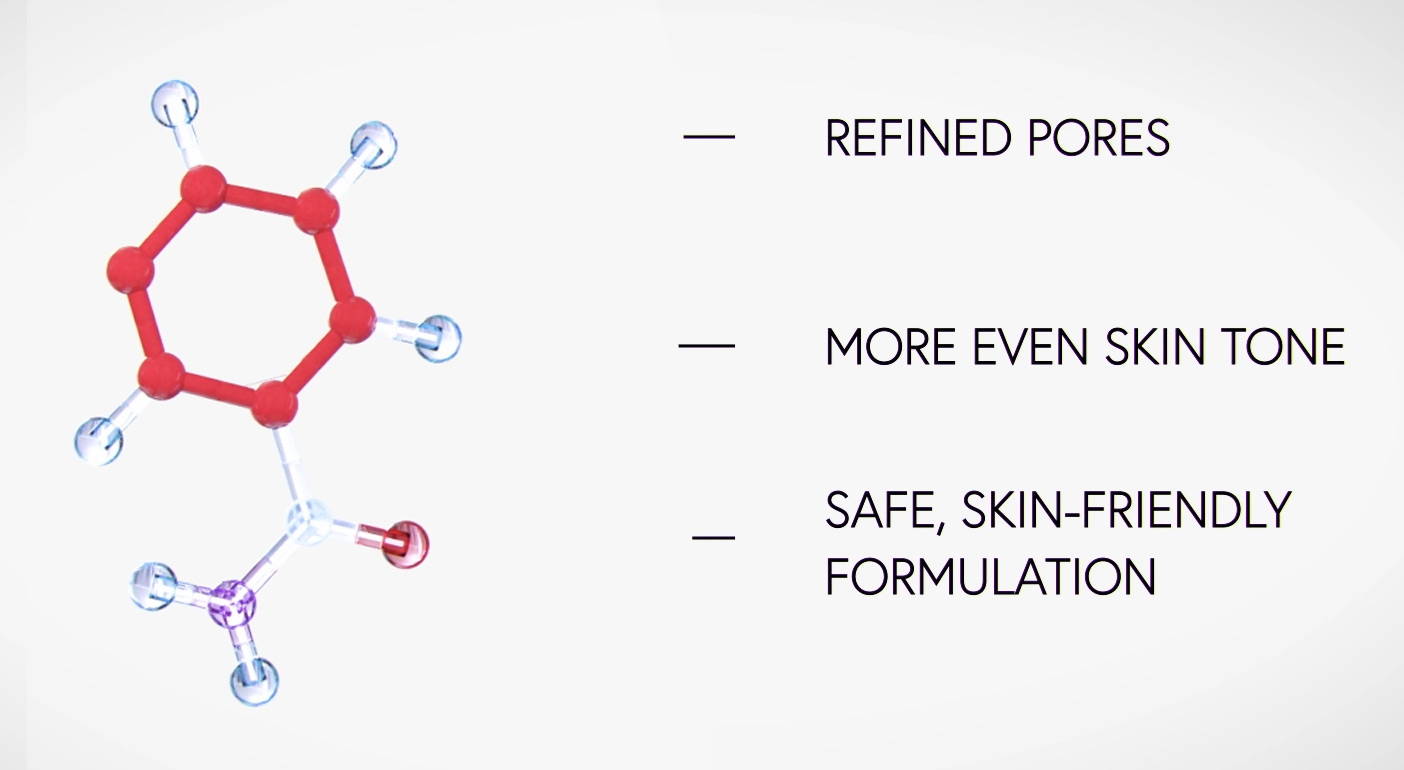 — REFINED PORES

— MORE EVEN SKIN TONE

— SAFE, SKIN-FRIENDLY FORMULATION